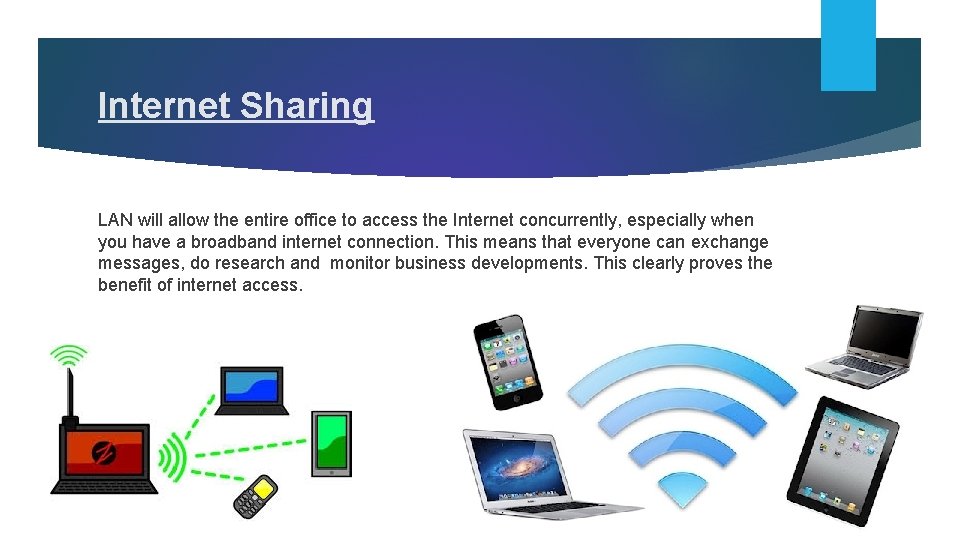 Internet Sharing

LAN will allow the entire office to access the Internet concurrently, especially when you have a broadband internet connection. This means that everyone can exchange messages, do research and monitor business developments. This clearly proves the benefit of internet access.